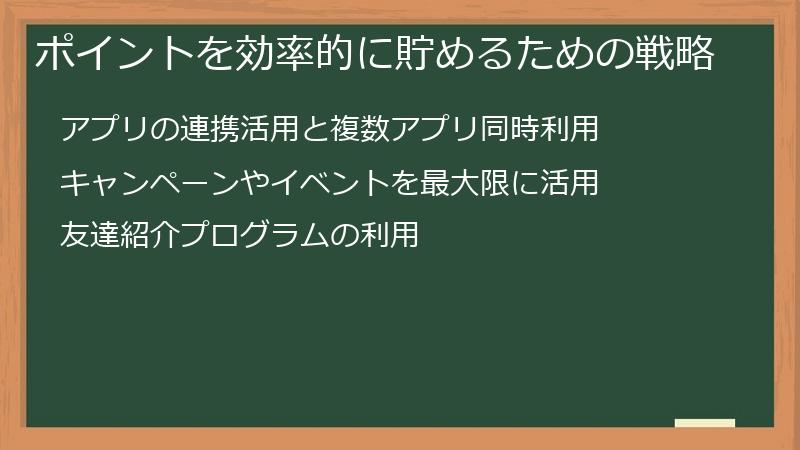 ポイントを効率的に貯めるための戦略

アプリの連携活用と複数アプリ同時利用

キャンペーンやイベントを最大限に活用

友達紹介プログラムの利用